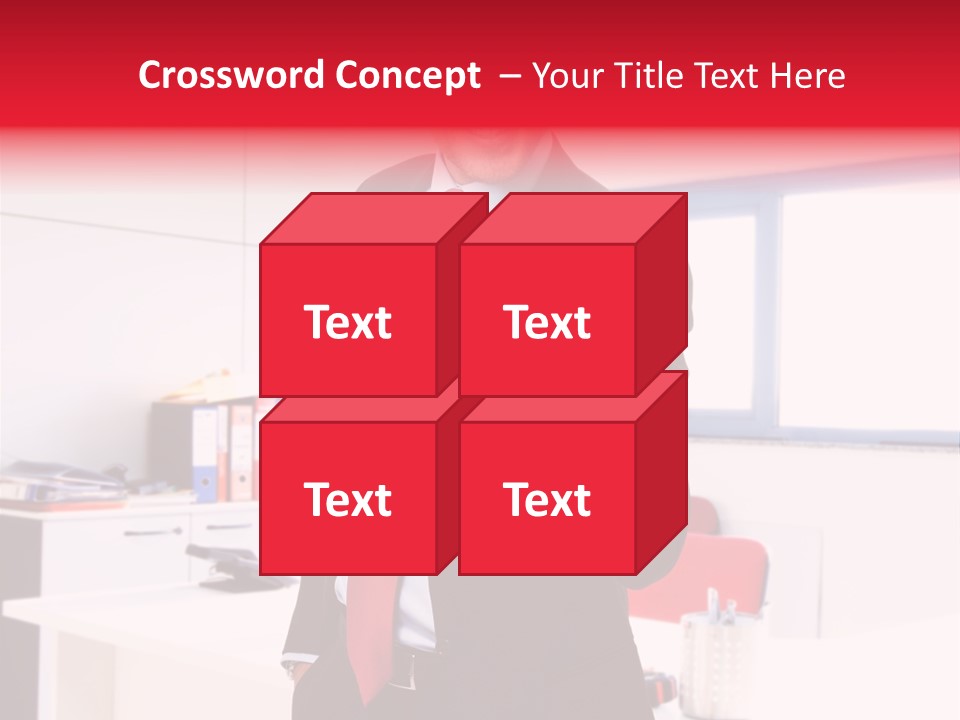 Crossword Concept – Your Title Text Here

Text

Text

Text

Text